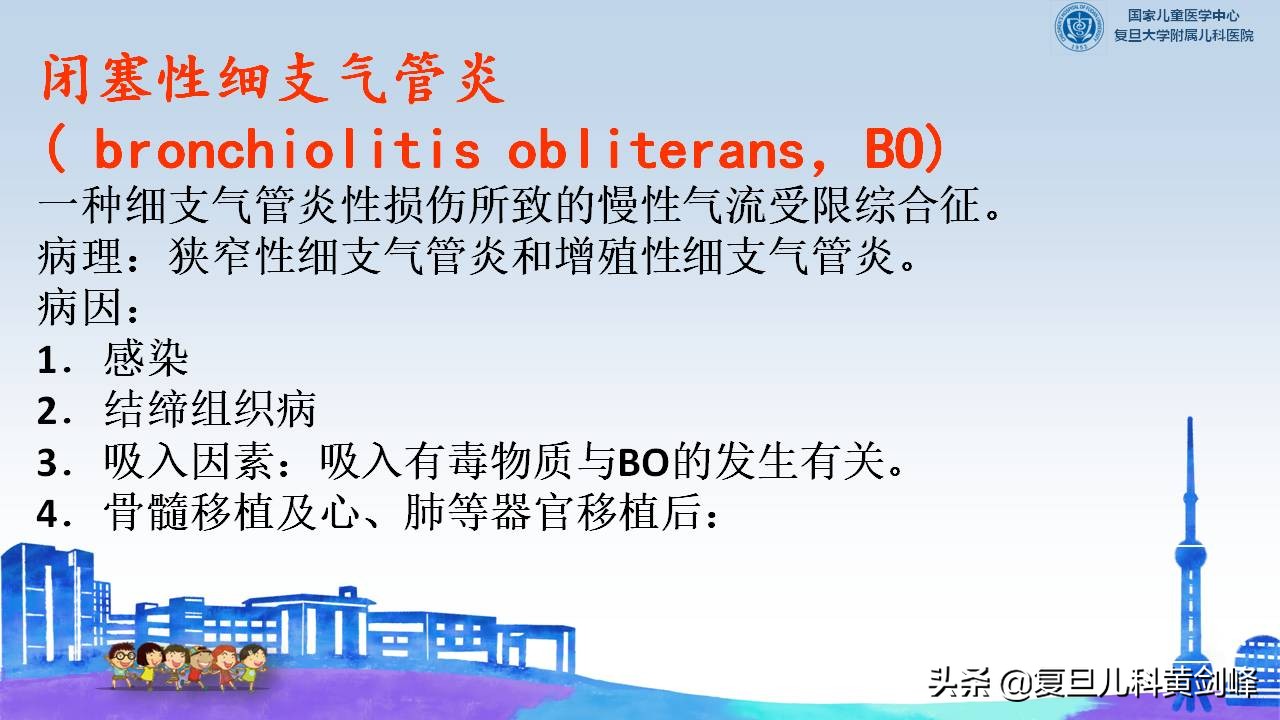 国家儿童医学中心
复旦大学附属儿科医院

闭塞性细支气管炎
( bronchiolitis obliterans, BO)

一种细支气管炎性损伤所致的慢性气流受限综合征。
病理：狭窄性细支气管炎和增殖性细支气管炎。
病因：
1. 感染
2. 结缔组织病
3. 吸入因素：吸入有毒物质与BO的发生有关。
4. 骨髓移植及心、肺等器官移植后：

头条 @复旦儿科黄剑峰